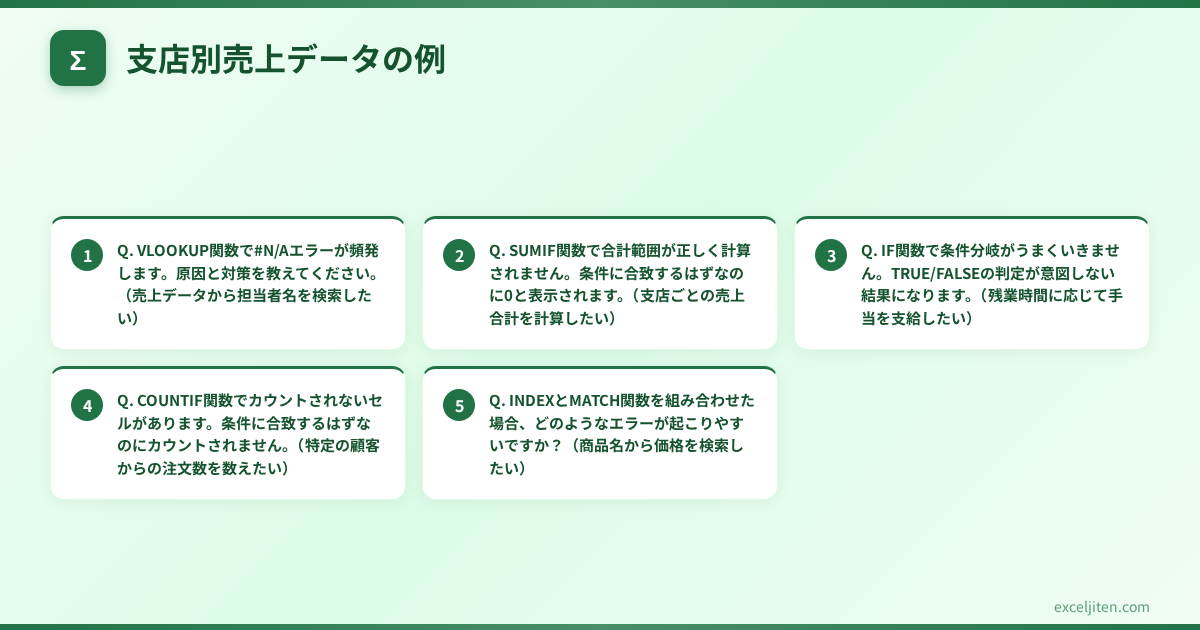 Σ

支店別売上データの例

1
Q. VLOOKUP関数で#N/Aエラーが頻発します。原因と対策を教えてください。（売上データから担当者名を検索したい）

2
Q. SUMIF関数で合計範囲が正しく計算されません。条件に合致するはずなのに0と表示されます。（支店ごとの売上合計を計算したい）

3
Q. IF関数で条件分岐がうまくいきません。TRUE/FALSEの判定が意図しない結果になります。（残業時間に応じて手当を支給したい）

4
Q. COUNTIF関数でカウントされないセルがあります。条件に合致するはずなのにカウントされません。（特定の顧客からの注文数を数えたい）

5
Q. INDEXとMATCH関数を組み合わせた場合、どのようなエラーが起こりやすいですか？（商品名から価格を検索したい）

exceljiten.com